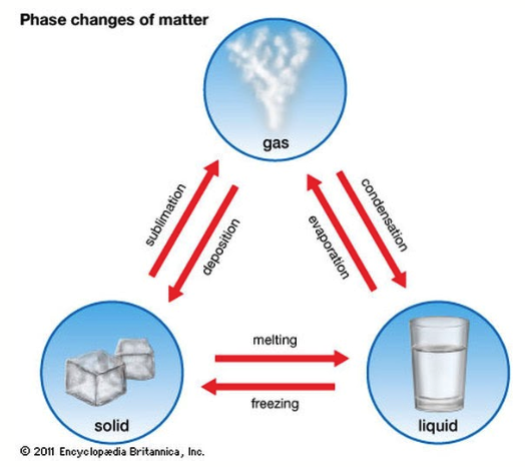 Phase changes of matter

gas

sublimation

deposition

evaporation

condensation

melting

freezing

solid

liquid

© 2011 Encyclopædia Britannica, Inc.